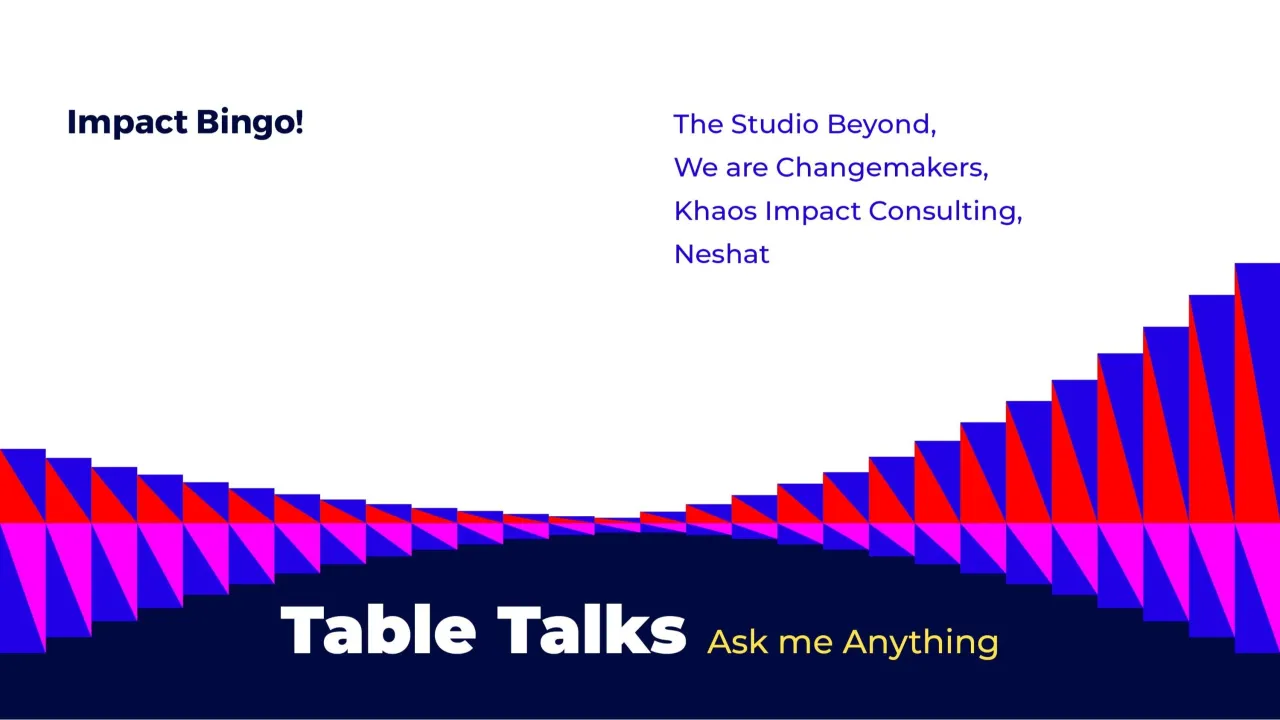 Impact Bingo!

The Studio Beyond,
We are Changemakers,
Khaos Impact Consulting,
Neshat

Table Talks Ask me Anything